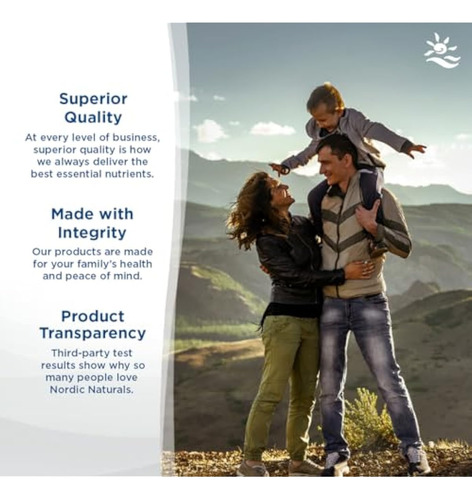 Superior Quality

At every level of business, superior quality is how we always deliver the best essential nutrients.

Made with Integrity

Our products are made for your family's health and peace of mind.

Product Transparency

Third-party test results show why so many people love Nordic Naturals.